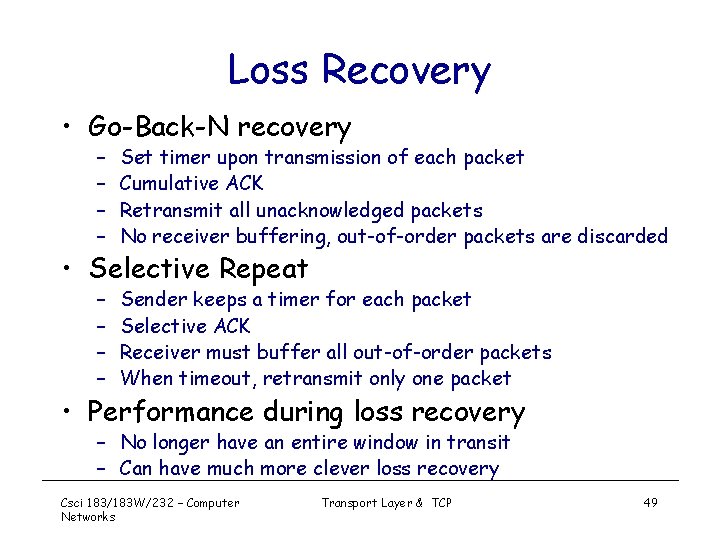 Loss Recovery

• Go-Back-N recovery
  – Set timer upon transmission of each packet
  – Cumulative ACK
  – Retransmit all unacknowledged packets
  – No receiver buffering, out-of-order packets are discarded
• Selective Repeat
  – Sender keeps a timer for each packet
  – Selective ACK
  – Receiver must buffer all out-of-order packets
  – When timeout, retransmit only one packet
• Performance during loss recovery
  – No longer have an entire window in transit
  – Can have much more clever loss recovery

Csci 183/183W/232 – Computer Networks

Transport Layer & TCP

49